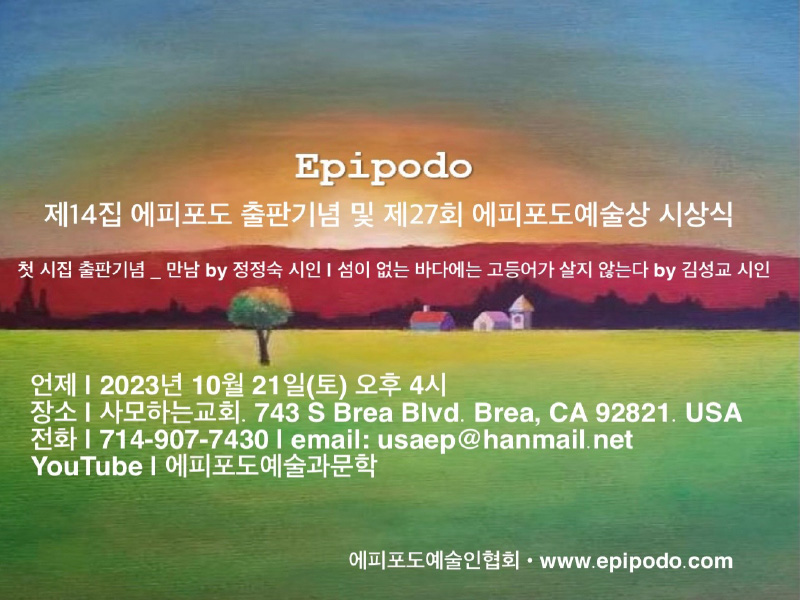 Epipodo

제14집 에피포도 출판기념 및 제27회 에피포도예술상 시상식

첫 시집 출판기념 _ 만남 by 정정숙 시인 I 섬이 없는 바다에는 고등어가 살지 않는다 by 김성교 시인

언제 I 2023년 10월 21일(토) 오후 4시
장소 I 사모하는교회. 743 S Brea Blvd. Brea, CA 92821. USA
전화 I 714-907-7430 I email: usaep@hanmail.net
YouTube I 에피포도예술과문학

에피포도예술인협회 • www.epipodo.com